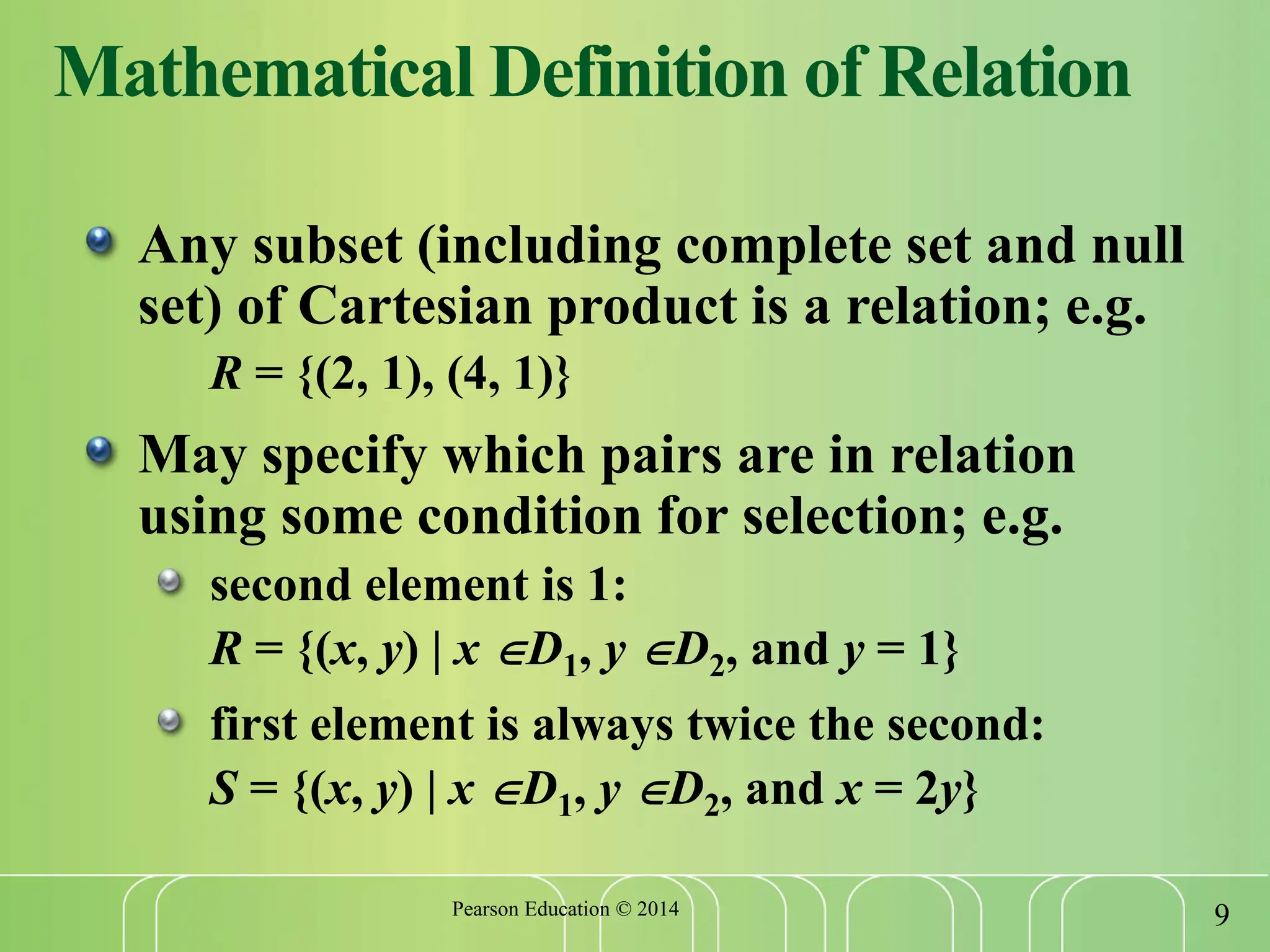 Mathematical Definition of Relation

Any subset (including complete set and null set) of Cartesian product is a relation; e.g.

$R = \{(2, 1), (4, 1)\}$

May specify which pairs are in relation using some condition for selection; e.g.

second element is 1:

$R = \{(x, y) \mid x \in D_1, y \in D_2, \text{ and } y = 1\}$

first element is always twice the second:

$S = \{(x, y) \mid x \in D_1, y \in D_2, \text{ and } x = 2y\}$

Pearson Education © 2014

9